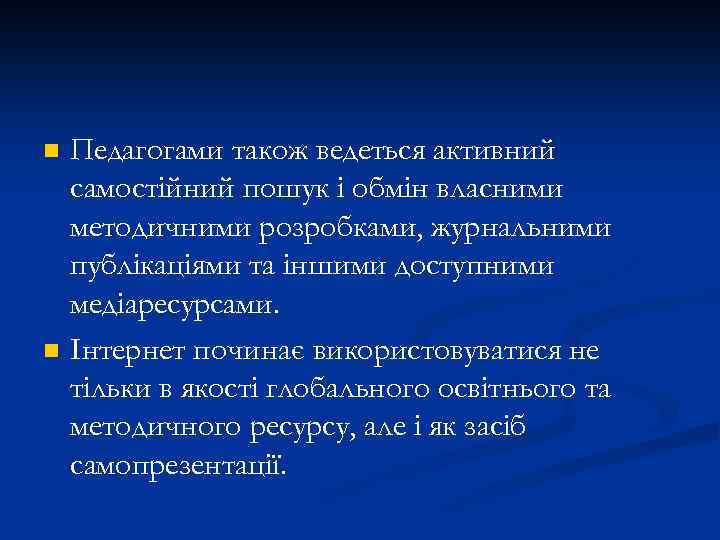 Педагогами також ведеться активний самостійний пошук і обмін власними методичними розробками, журнальними публікаціями та іншими доступними медіаресурсами.

Інтернет починає використовуватися не тільки в якості глобального освітнього та методичного ресурсу, але і як засіб самопрезентації.